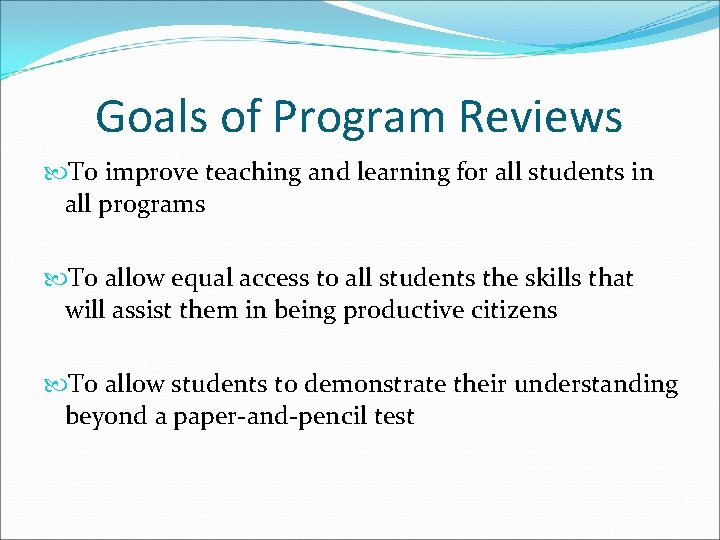 Goals of Program Reviews

To improve teaching and learning for all students in all programs

To allow equal access to all students the skills that will assist them in being productive citizens

To allow students to demonstrate their understanding beyond a paper-and-pencil test